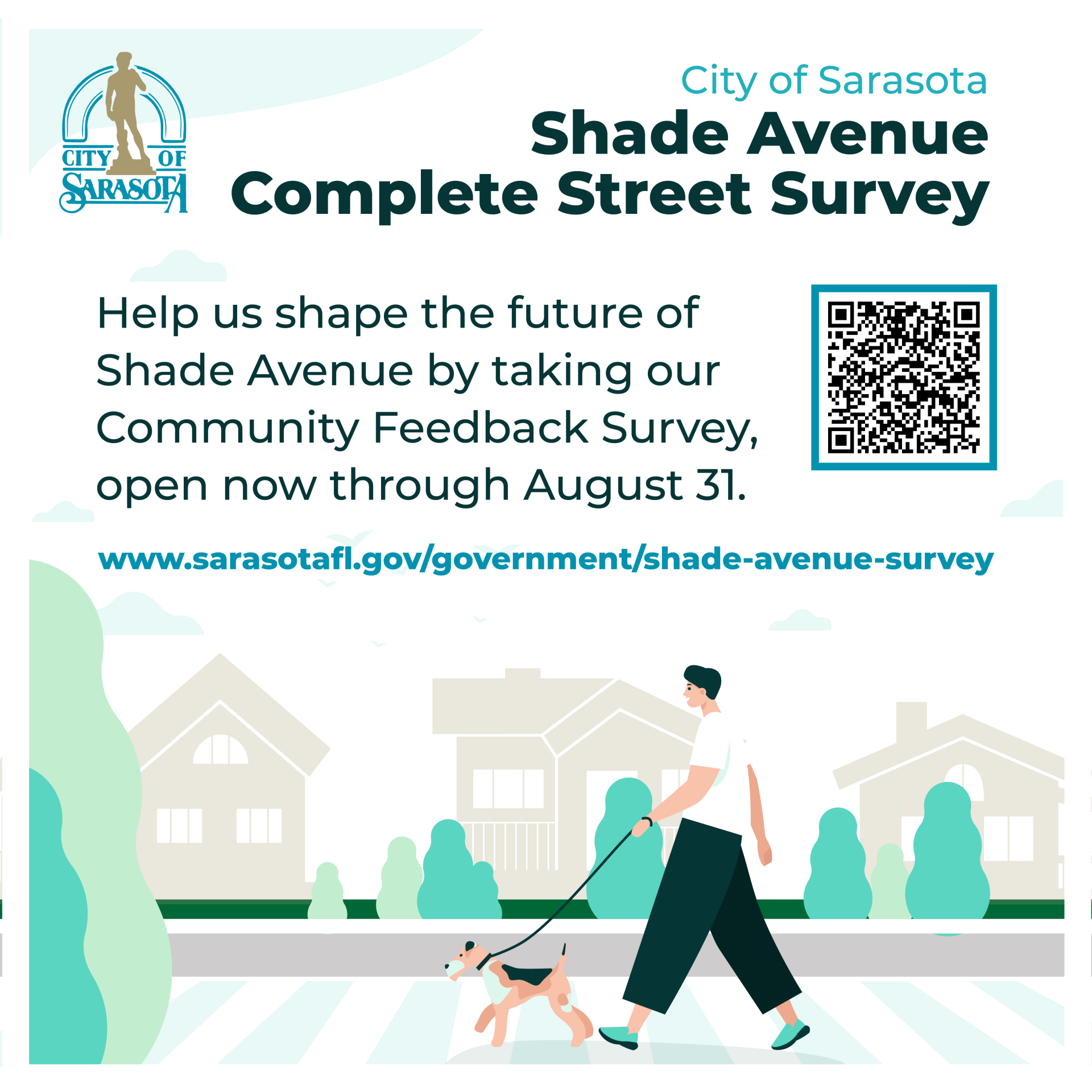 CITY OF SARASOTA

City of Sarasota
Shade Avenue
Complete Street Survey

Help us shape the future of Shade Avenue by taking our Community Feedback Survey, open now through August 31.

www.sarasotafl.gov/government/shade-avenue-survey